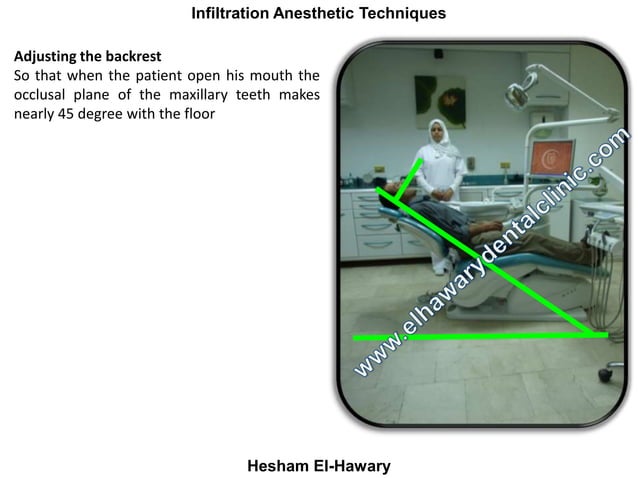 Infiltration Anesthetic Techniques

Adjusting the backrest
So that when the patient open his mouth the occlusal plane of the maxillary teeth makes nearly 45 degree with the floor

www.elhawarydentalclinic.com

Hesham El-Hawary